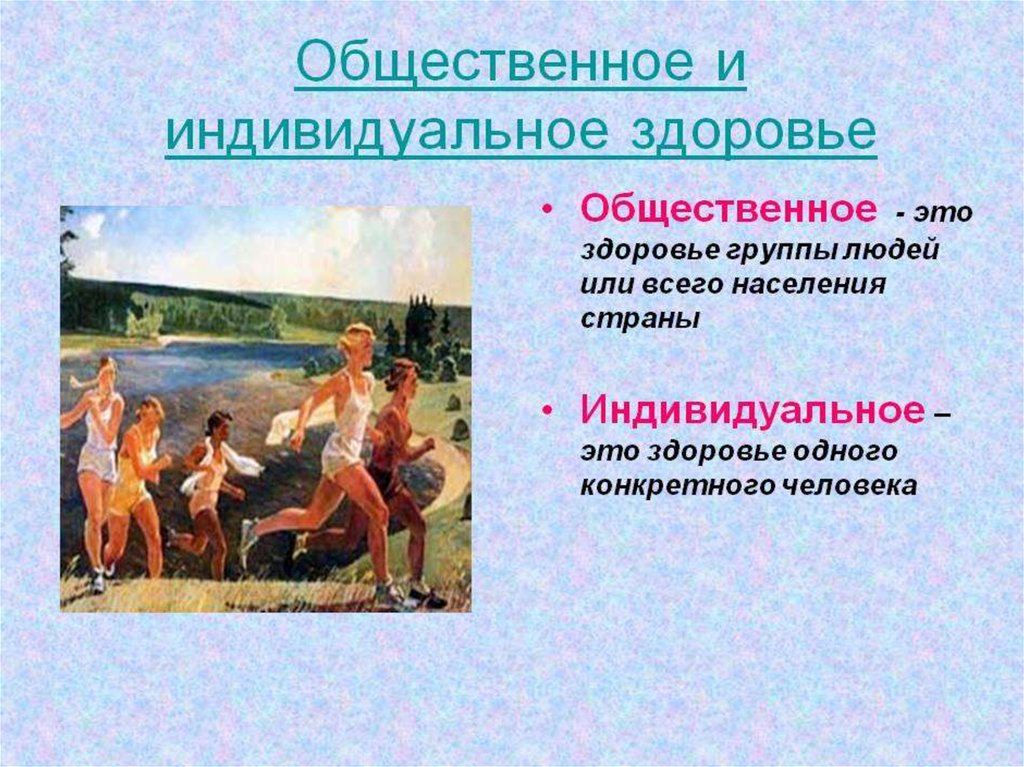 Общественное и индивидуальное здоровье

• Общественное - это здоровье группы людей или всего населения страны

• Индивидуальное – это здоровье одного конкретного человека